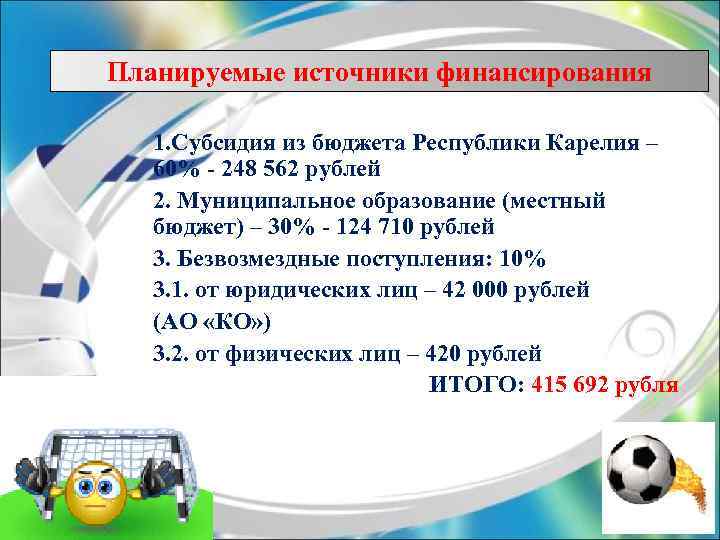 Планируемые источники финансирования

1.Субсидия из бюджета Республики Карелия – 60% - 248 562 рублей

2. Муниципальное образование (местный бюджет) – 30% - 124 710 рублей

3. Безвозмездные поступления: 10%

3.1. от юридических лиц – 42 000 рублей

(АО «КО»)

3.2. от физических лиц – 420 рублей

ИТОГО: 415 692 рубля